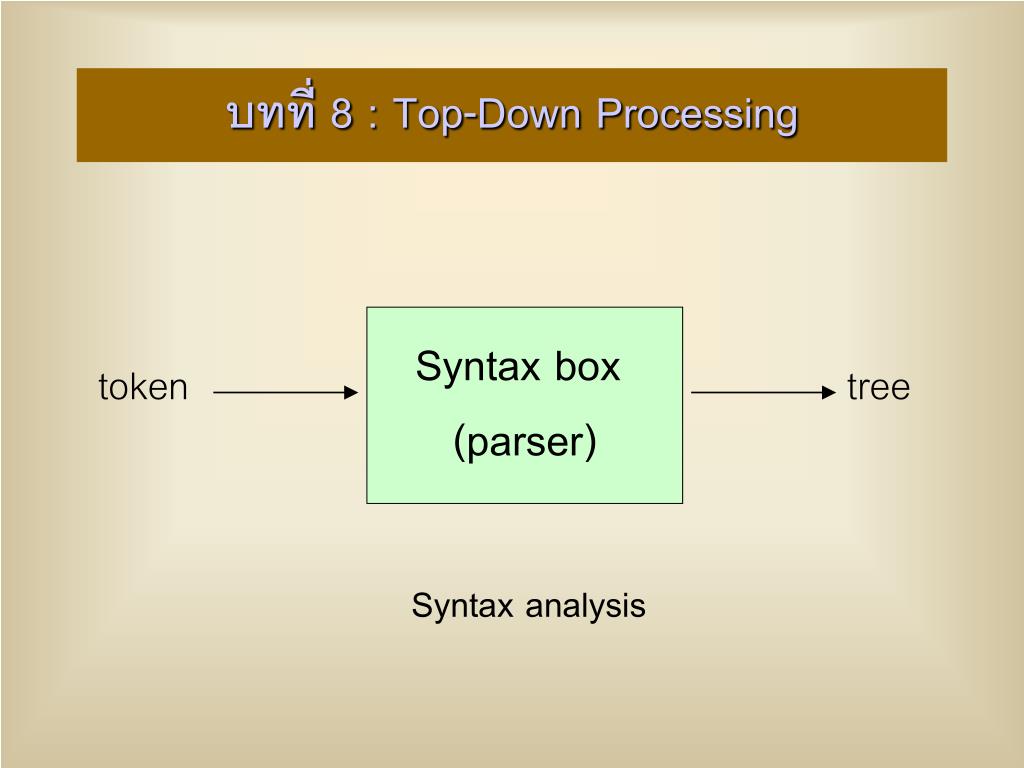 บทที่ 8 : Top-Down Processing

token

Syntax box
(parser)

tree

Syntax analysis